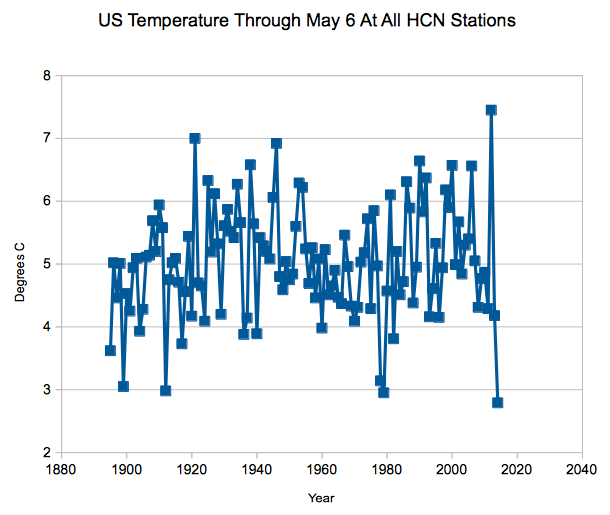 US Temperature Through May 6 At All HCN Stations

Degrees C

8
7
6
5
4
3
2

1880 1900 1920 1940 1960 1980 2000 2020 2040

Year